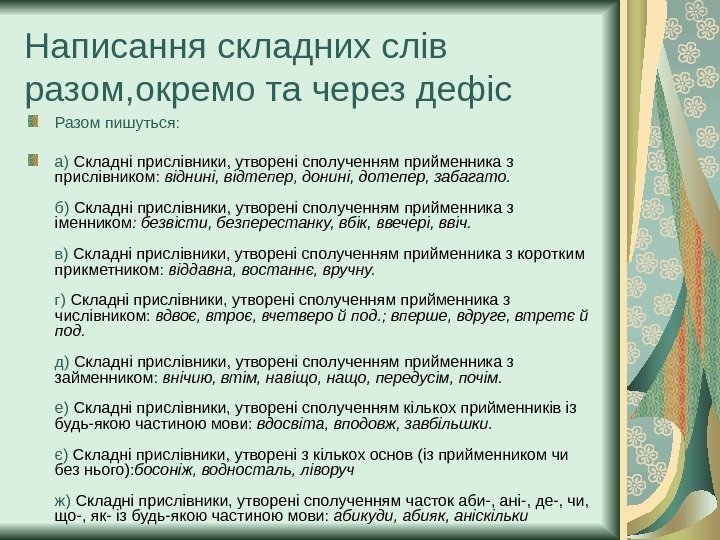 Написання складних слів разом,окремо та через дефіс

Разом пишуться:

а) Складні прислівники, утворені сполученням прийменника з прислівником: віднині, відтепер, донині, дотепер, забагато.

б) Складні прислівники, утворені сполученням прийменника з іменником: безвісти, безперестанку, вбік, ввечері, ввіч.

в) Складні прислівники, утворені сполученням прийменника з коротким прикметником: віддавна, востаннє, вручну.

г) Складні прислівники, утворені сполученням прийменника з числівником: вдвоє, втроє, вчетверо й под.; вперше, вдруге, втретє й под.

д) Складні прислівники, утворені сполученням прийменника з займенником: внічию, втім, навіщо, нащо, передусім, почім.

е) Складні прислівники, утворені сполученням кількох прийменників із будь-якою частиною мови: вдосвіта, вподовж, завбільшки.

є) Складні прислівники, утворені з кількох основ (із прийменником чи без нього):босоніж, водносталь, ліворуч

ж) Складні прислівники, утворені сполученням часток аби-, ані-, де-, чи, що-, як- із будь-якою частиною мови: абикуди, абияк, аніскільки